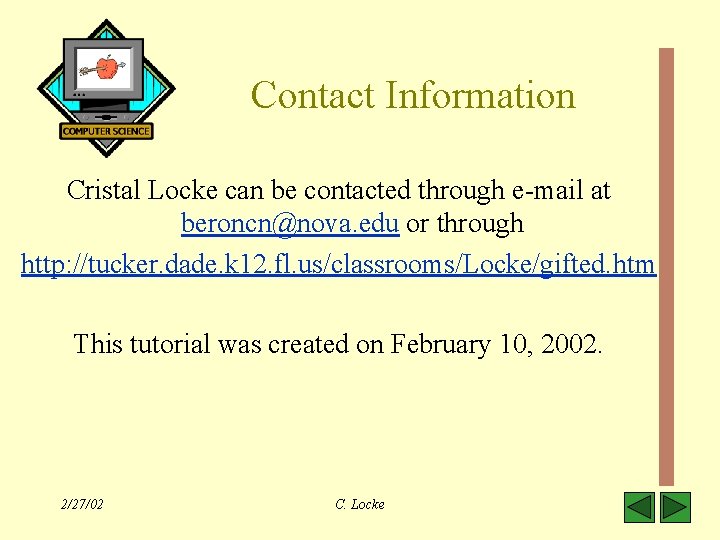 COMPUTER SCIENCE

Contact Information

Cristal Locke can be contacted through e-mail at beroncn@nova.edu or through http://tucker.dade.k12.fl.us/classrooms/Locke/gifted.htm

This tutorial was created on February 10, 2002.

2/27/02

C. Locke